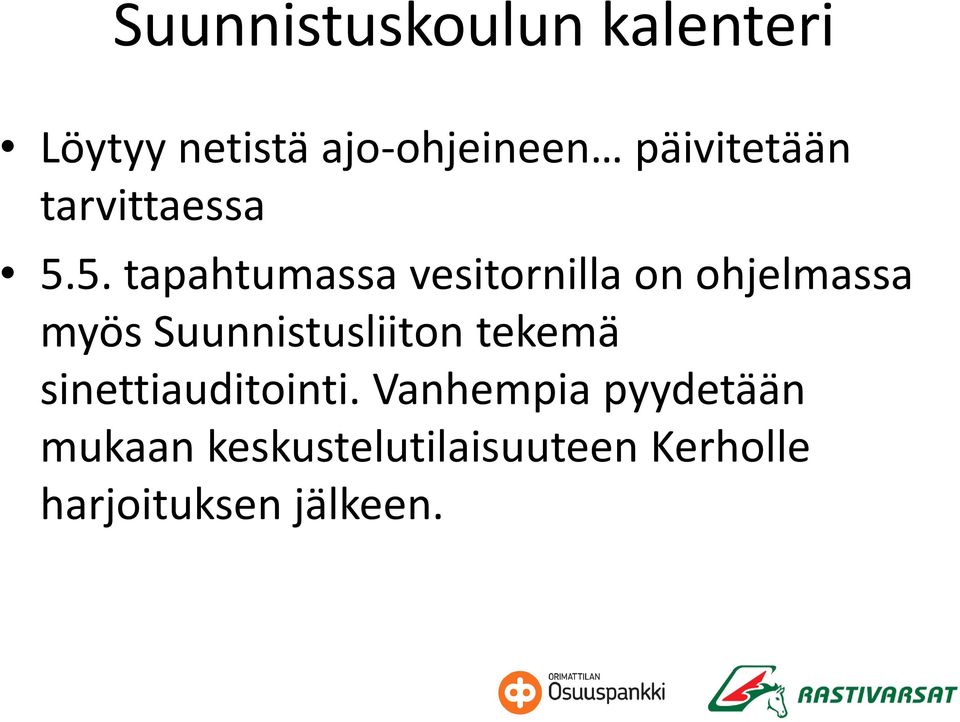 Suunnistuskoulun kalenteri

• Löytyy netistä ajo-ohjeineen… päivitetään tarvittaessa

• 5.5. tapahtumassa vesitornilla on ohjelmassa myös Suunnistusliiton tekemä sinettiauditointi. Vanhempia pyydetään mukaan keskustelutilaisuuteen Kerholle harjoituksen jälkeen.

ORIMATTILAN Osuuspankki

RASTIVARSAT